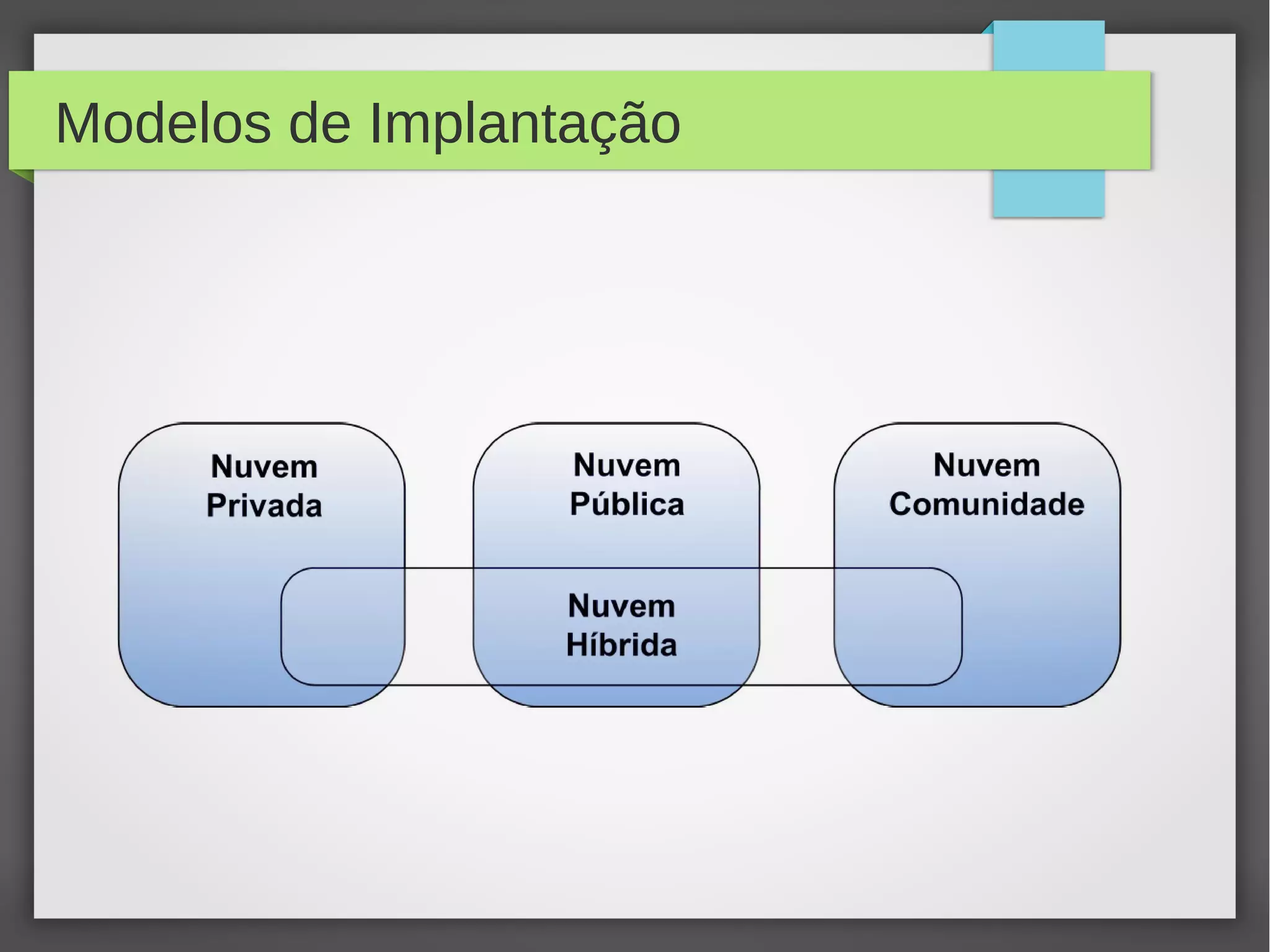 Modelos de Implantação

Nuvem Privada

Nuvem Pública

Nuvem Comunidade

Nuvem Híbrida